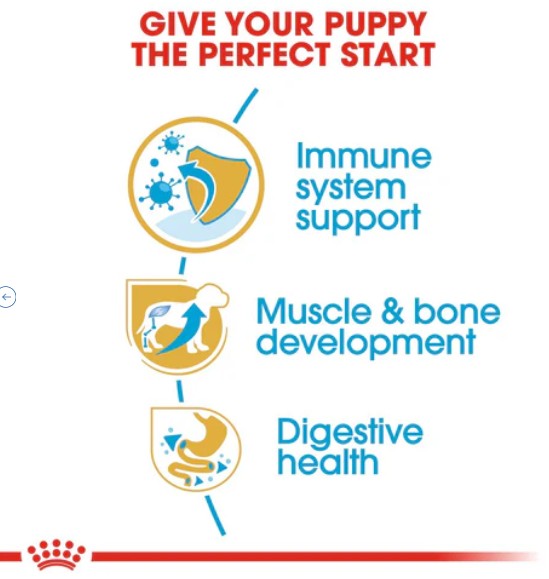 GIVE YOUR PUPPY THE PERFECT START

Immune system support

Muscle & bone development

Digestive health